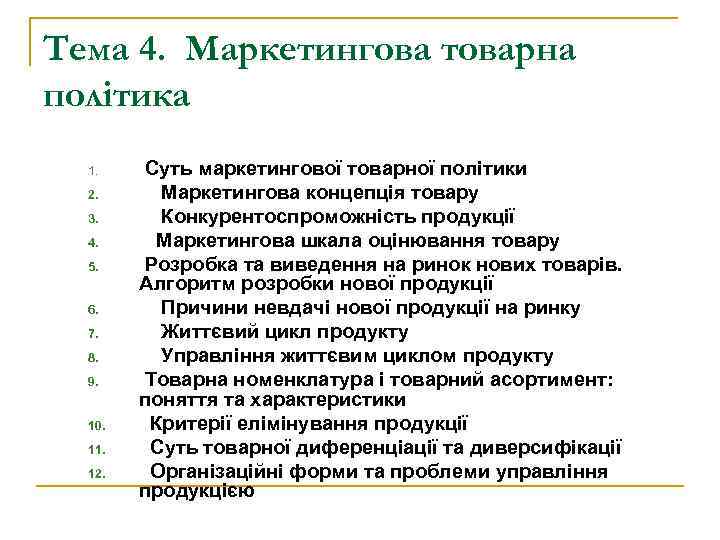 Тема 4. Маркетингова товарна політика

1. Суть маркетингової товарної політики
2. Маркетингова концепція товару
3. Конкурентоспроможність продукції
4. Маркетингова шкала оцінювання товару
5. Розробка та виведення на ринок нових товарів. Алгоритм розробки нової продукції
6. Причини невдачі нової продукції на ринку
7. Життєвий цикл продукту
8. Управління життєвим циклом продукту
9. Товарна номенклатура і товарний асортимент: поняття та характеристики
10. Критерії елімінування продукції
11. Суть товарної диференціації та диверсифікації
12. Організаційні форми та проблеми управління продукцією